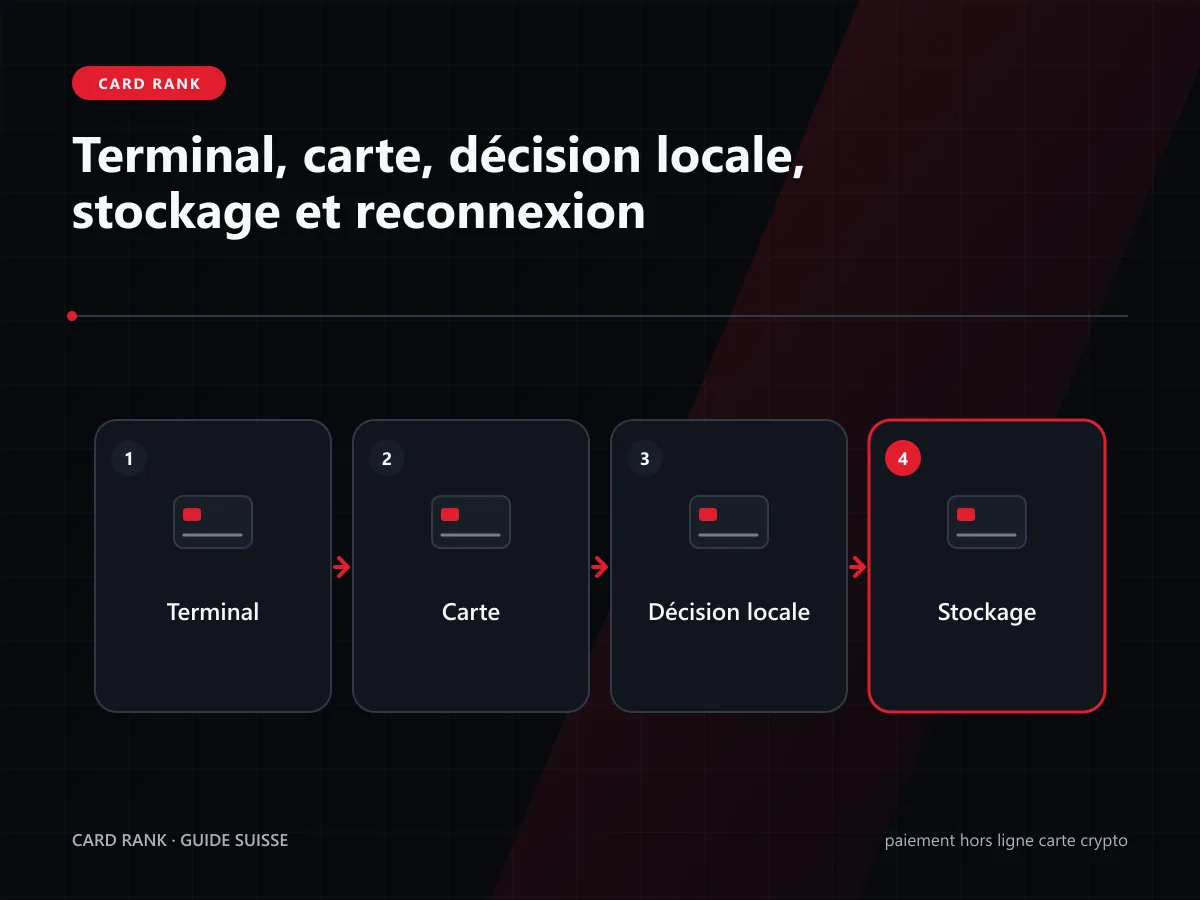 CARD RANK

Terminal, carte, décision locale, stockage et reconnexion

1
Terminal

2
Carte

3
Décision locale

4
Stockage

CARD RANK · GUIDE SUISSE

paiement hors ligne carte crypto